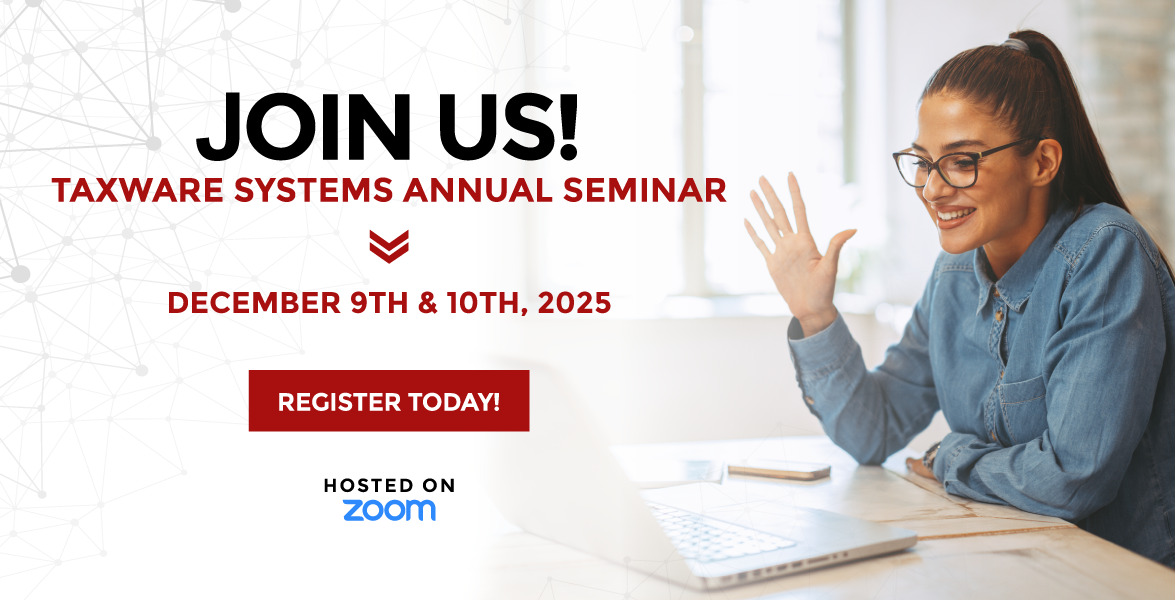 JOIN US!
TAXWARE SYSTEMS ANNUAL SEMINAR

DECEMBER 9TH & 10TH, 2025

REGISTER TODAY!

HOSTED ON
zoom